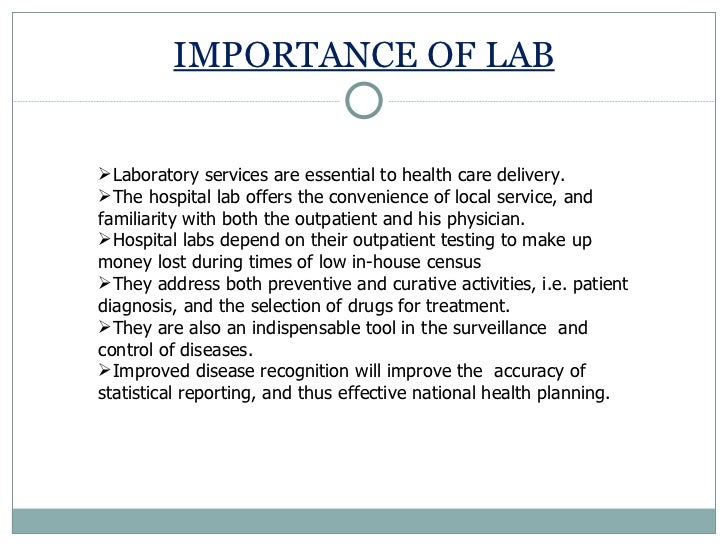 IMPORTANCE OF LAB

➢Laboratory services are essential to health care delivery.
➢The hospital lab offers the convenience of local service, and familiarity with both the outpatient and his physician.
➢Hospital labs depend on their outpatient testing to make up money lost during times of low in-house census
➢They address both preventive and curative activities, i.e. patient diagnosis, and the selection of drugs for treatment.
➢They are also an indispensable tool in the surveillance and control of diseases.
➢Improved disease recognition will improve the accuracy of statistical reporting, and thus effective national health planning.